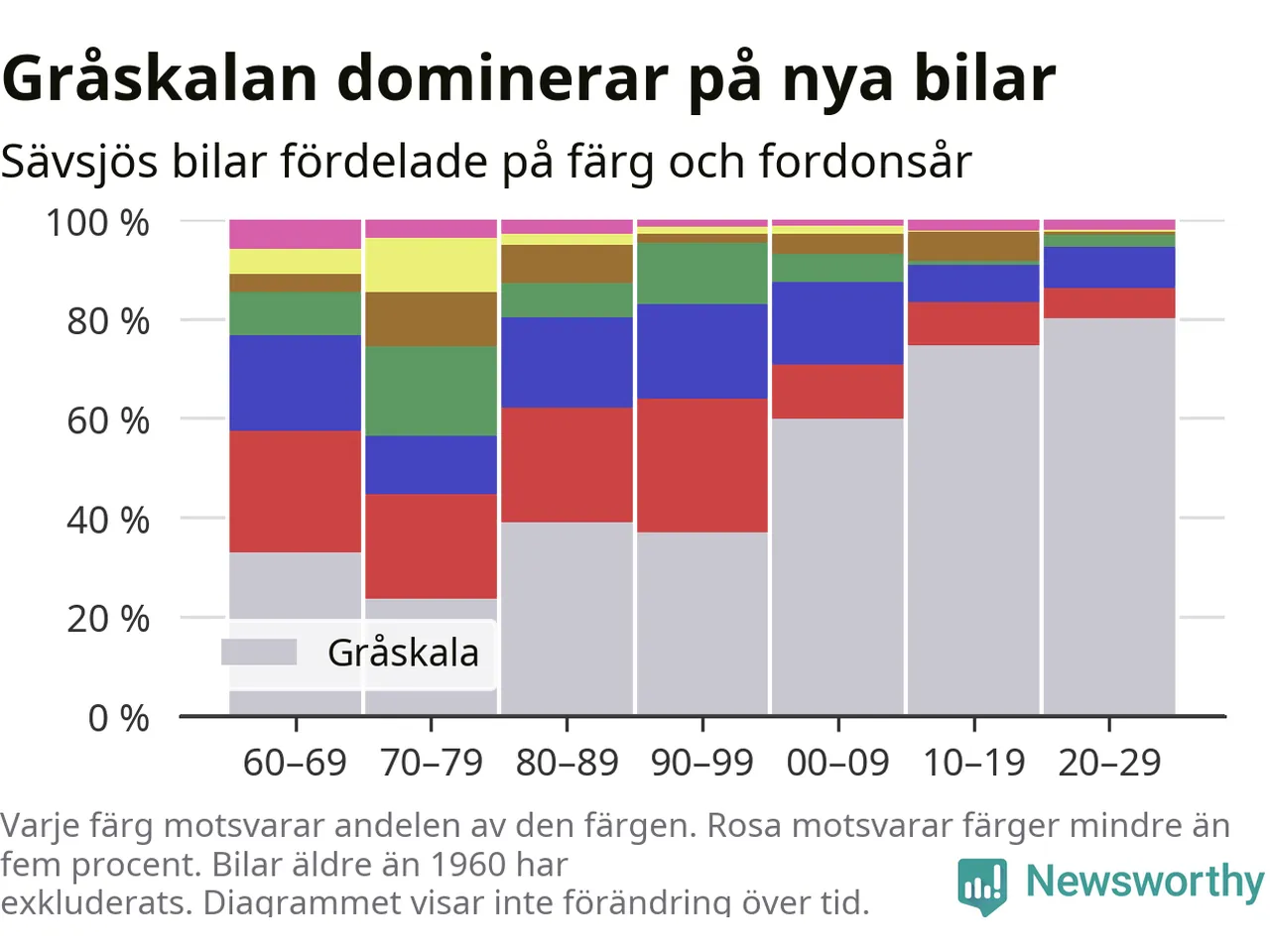 Gråskalan dominerar på nya bilar

Sävsjös bilar fördelade på färg och fordonsår

100 %
80 %
60 %
40 %
20 %
0 %

Gråskala

60–69
70–79
80–89
90–99
00–09
10–19
20–29

Varje färg motsvarar andelen av den färgen. Rosa motsvarar färger mindre än fem procent. Bilar äldre än 1960 har exkluderats. Diagrammet visar inte förändring över tid.

Newsworthy